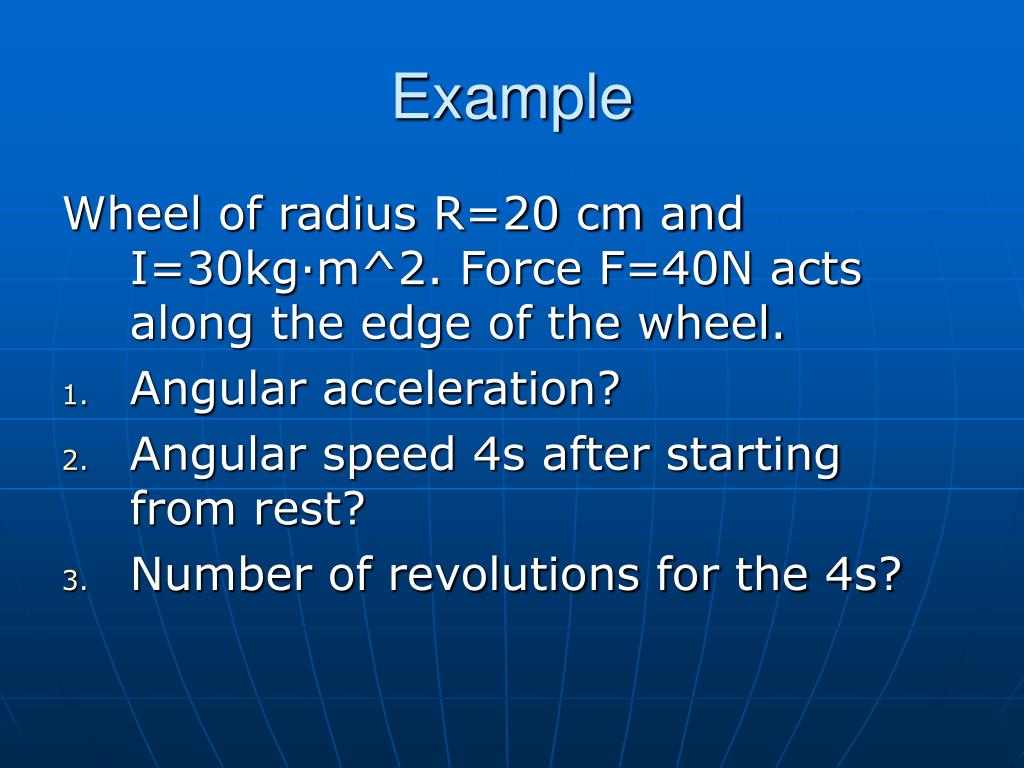 Example

Wheel of radius R=20 cm and I=30kg·m^2. Force F=40N acts along the edge of the wheel.

1. Angular acceleration?
2. Angular speed 4s after starting from rest?
3. Number of revolutions for the 4s?